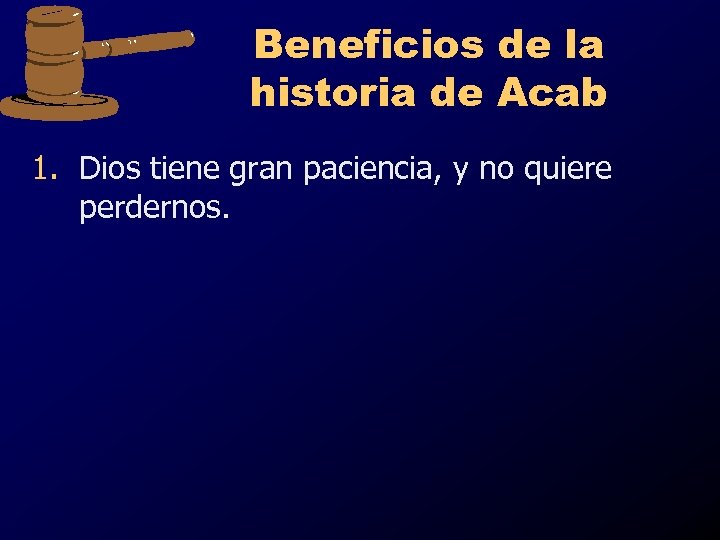 Beneficios de la historia de Acab

1. Dios tiene gran paciencia, y no quiere perdernos.